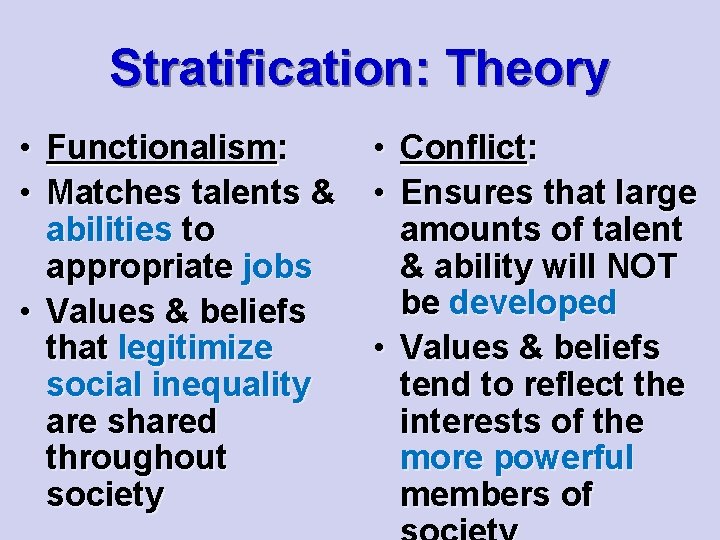 Stratification: Theory

• Functionalism:
• Matches talents & abilities to appropriate jobs
• Values & beliefs that legitimize social inequality are shared throughout society

• Conflict:
• Ensures that large amounts of talent & ability will NOT be developed
• Values & beliefs tend to reflect the interests of the more powerful members of society